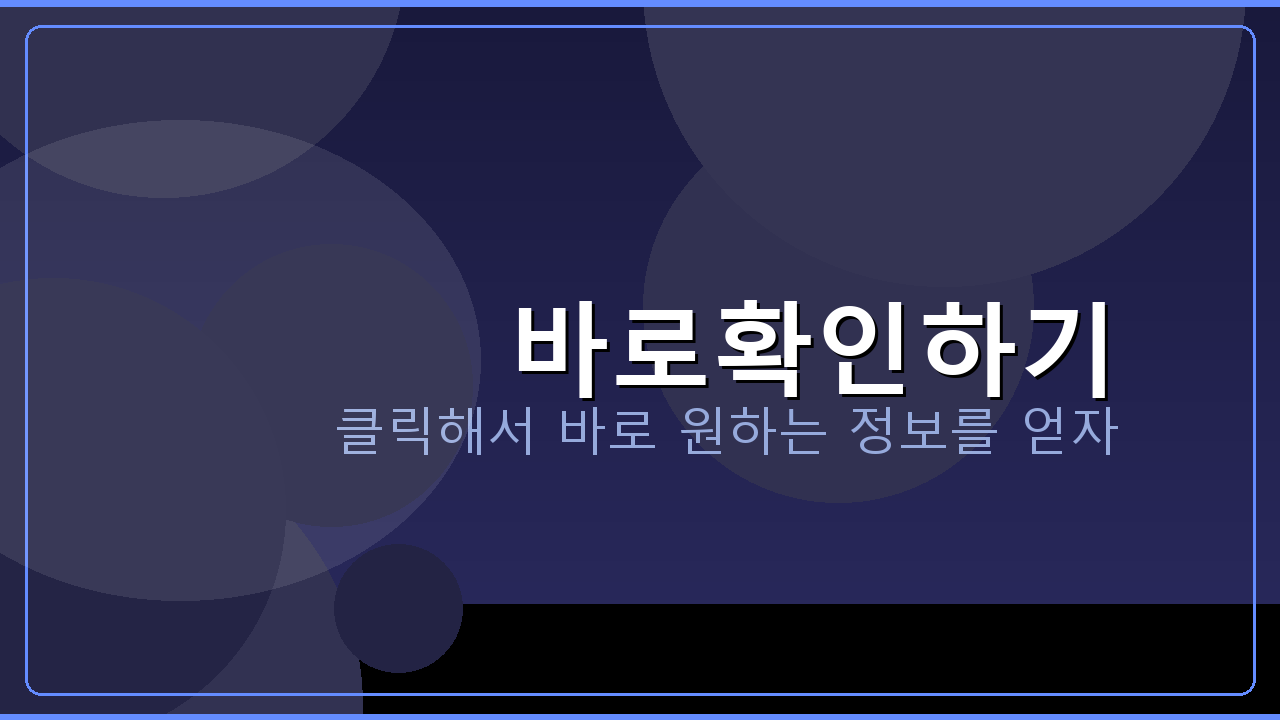 바로확인하기

클릭해서 바로 원하는 정보를 얻자